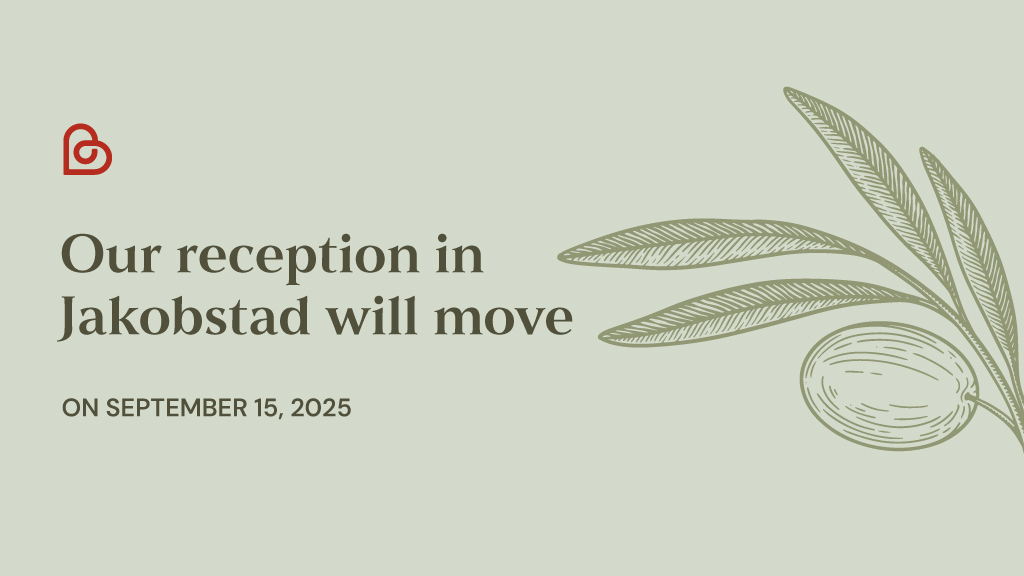 Our reception in Jakobstad will move

ON SEPTEMBER 15, 2025